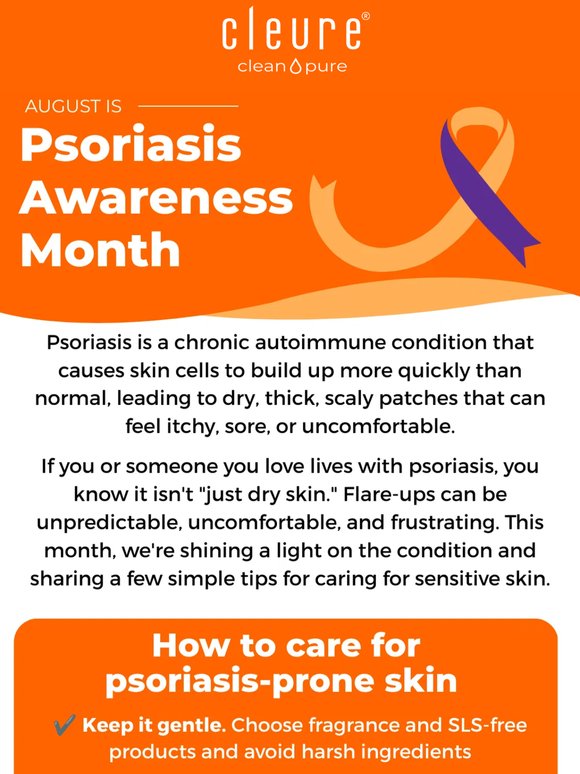 cleure®
clean pure

AUGUST IS

Psoriasis Awareness Month

Psoriasis is a chronic autoimmune condition that causes skin cells to build up more quickly than normal, leading to dry, thick, scaly patches that can feel itchy, sore, or uncomfortable.

If you or someone you love lives with psoriasis, you know it isn't "just dry skin." Flare-ups can be unpredictable, uncomfortable, and frustrating. This month, we're shining a light on the condition and sharing a few simple tips for caring for sensitive skin.

How to care for psoriasis-prone skin

✔ Keep it gentle. Choose fragrance and SLS-free products and avoid harsh ingredients